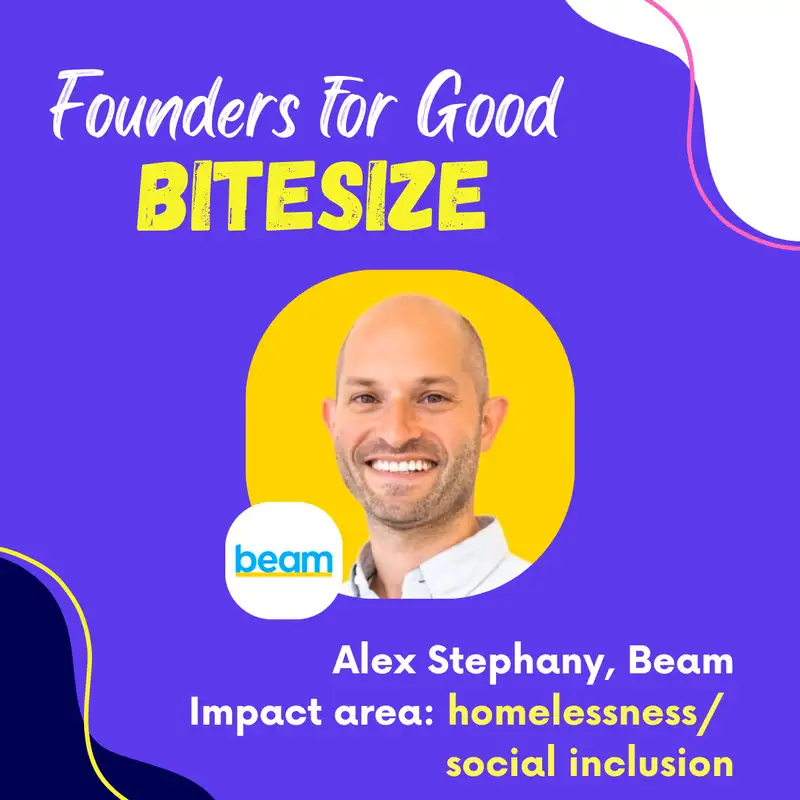 Founders for Good
BITESIZE

beam

Alex Stephany, Beam
Impact area: homelessness/ social inclusion